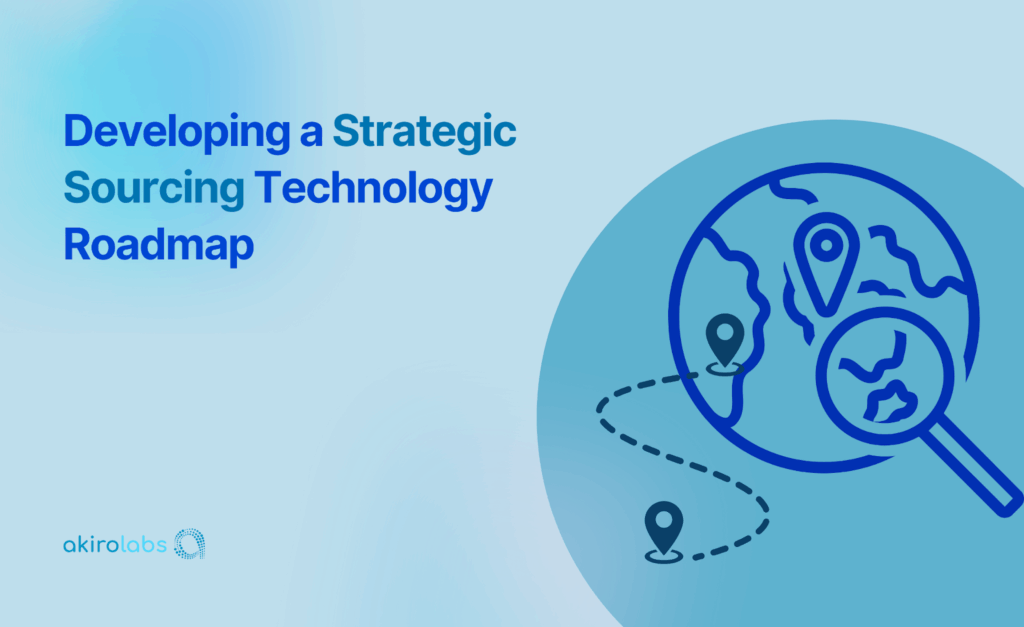 Developing a Strategic Sourcing Technology Roadmap

akirolabs